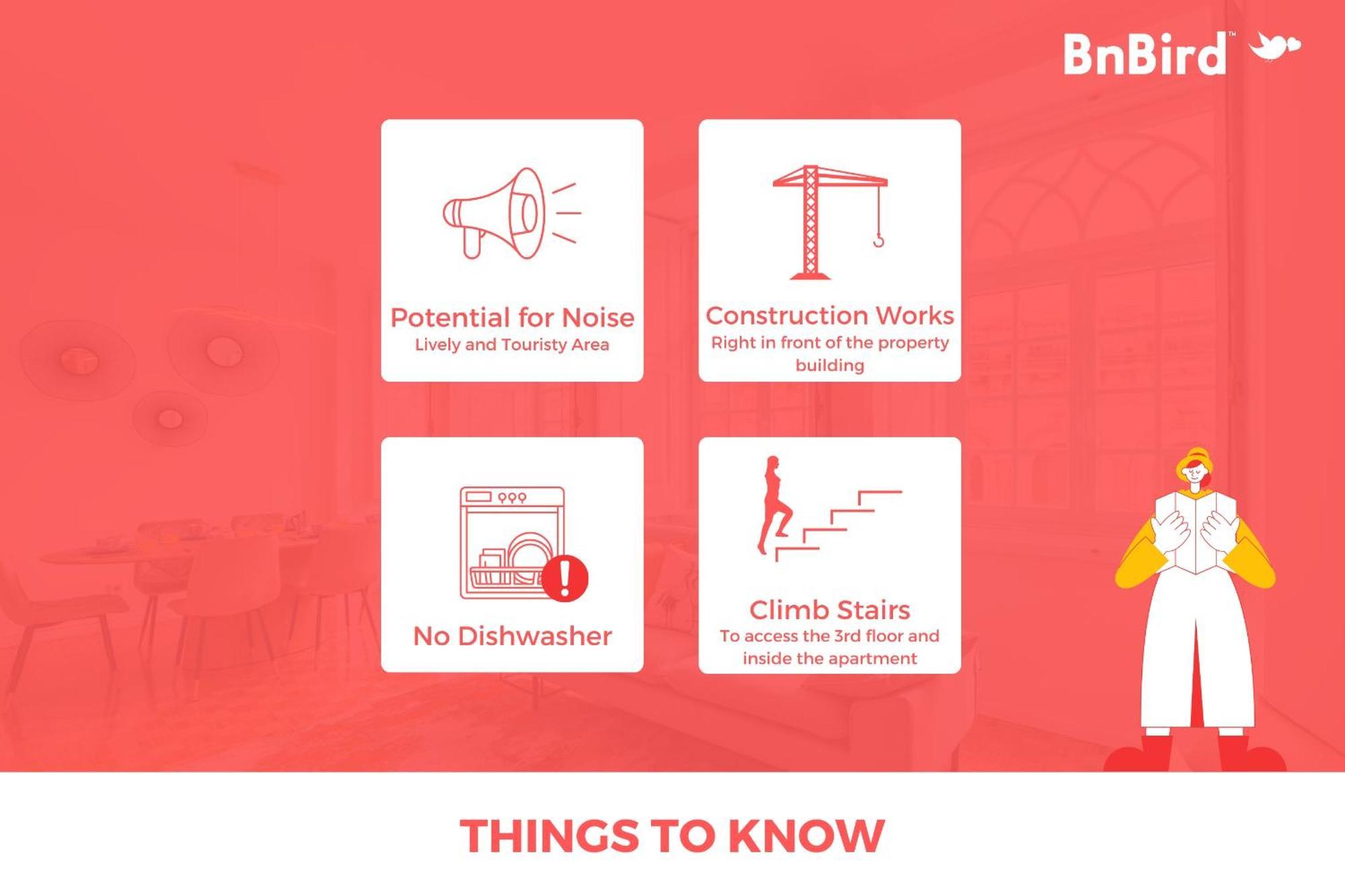 BnBird™

Potential for Noise
Lively and Touristy Area

Construction Works
Right in front of the property building

No Dishwasher

Climb Stairs
To access the 3rd floor and inside the apartment

THINGS TO KNOW